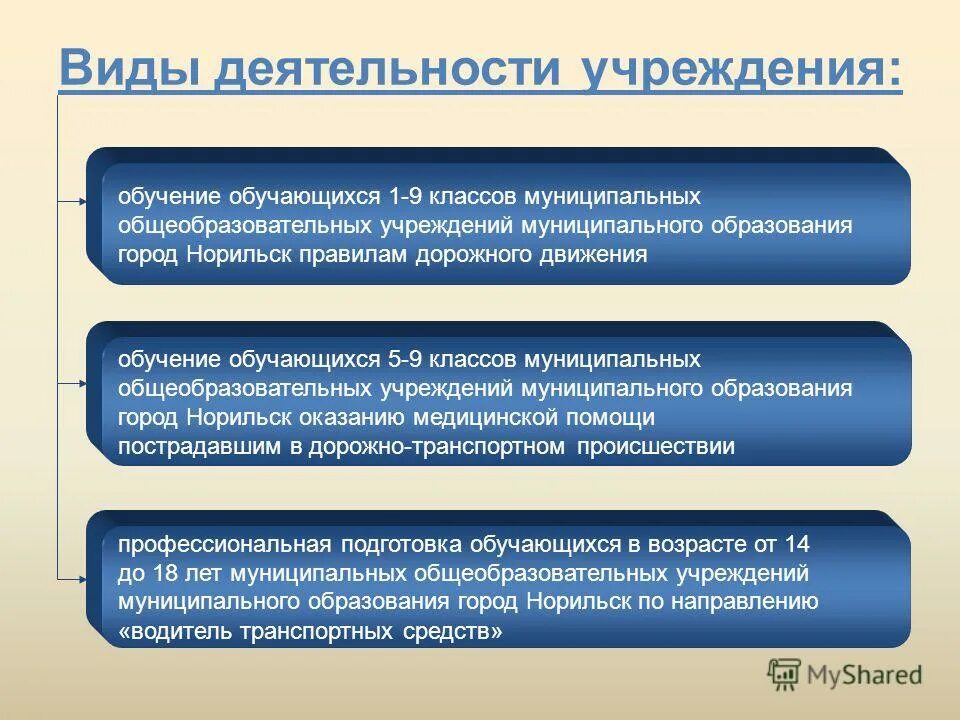 Виды деятельности учреждения:

обучение обучающихся 1-9 классов муниципальных общеобразовательных учреждений муниципального образования город Норильск правилам дорожного движения

обучение обучающихся 5-9 классов муниципальных общеобразовательных учреждений муниципального образования город Норильск оказанию медицинской помощи пострадавшим в дорожно-транспортном происшествии

профессиональная подготовка обучающихся в возрасте от 14 до 18 лет муниципальных общеобразовательных учреждений муниципального образования город Норильск по направлению «водитель транспортных средств»

MyShared